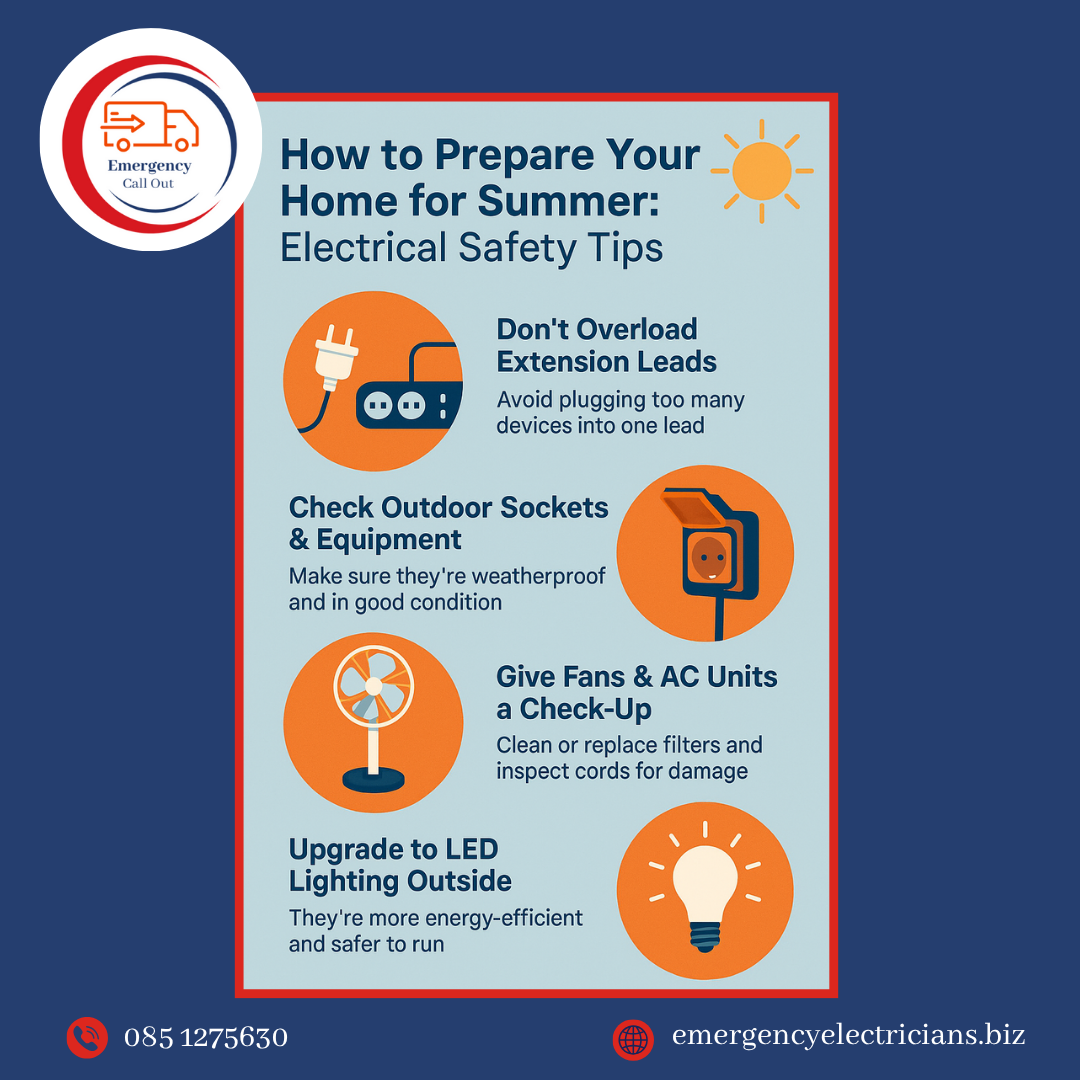 Emergency
Call Out

How to Prepare Your Home for Summer:
Electrical Safety Tips

Don't Overload Extension Leads
Avoid plugging too many devices into one lead

Check Outdoor Sockets & Equipment
Make sure they're weatherproof and in good condition

Give Fans & AC Units a Check-Up
Clean or replace filters and inspect cords for damage

Upgrade to LED Lighting Outside
They're more energy-efficient and safer to run

085 1275630

emergencyelectricians.biz